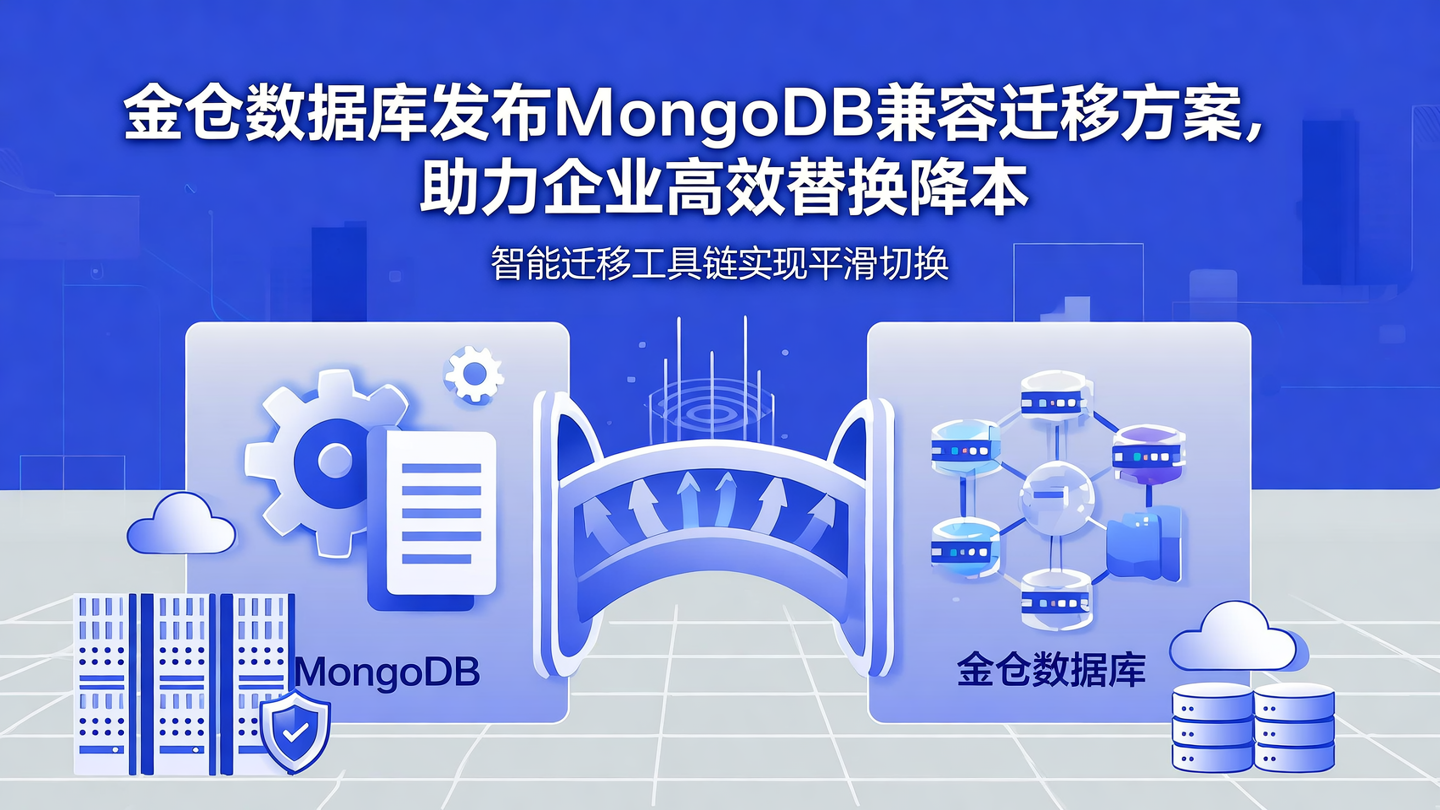 金仓数据库发布MongoDB兼容迁移方案，助力企业高效替换降本

智能迁移工具链实现平滑切换

MongoDB

金仓数据库